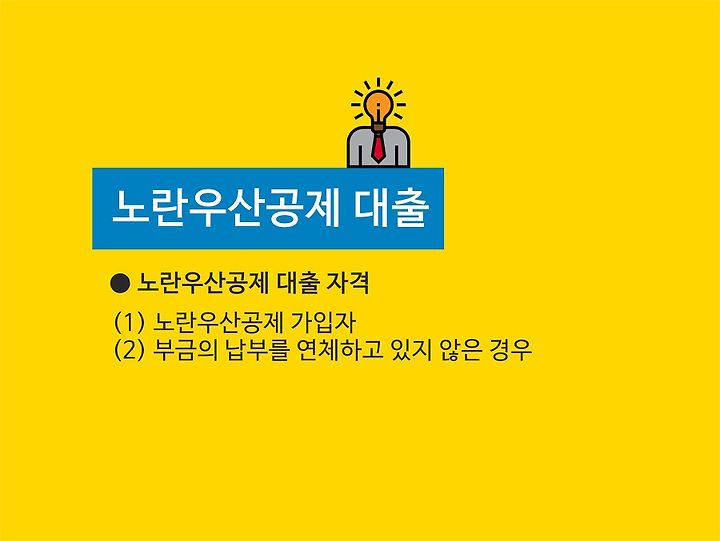 노란우산공제 대출

● 노란우산공제 대출 자격

(1) 노란우산공제 가입자
(2) 부금의 납부를 연체하고 있지 않은 경우